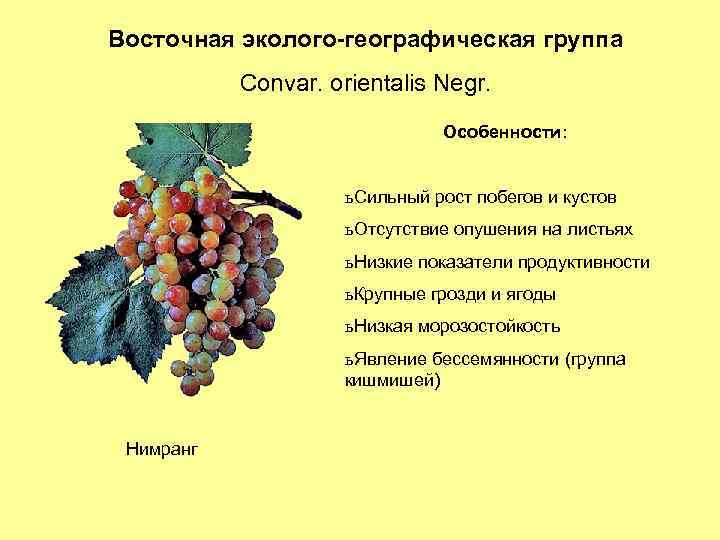 Восточная эколого-географическая группа

Convar. orientalis Negr.

Особенности:

ъСильный рост побегов и кустов

ъОтсутствие опушения на листьях

ъНизкие показатели продуктивности

ъКрупные грозди и ягоды

ъНизкая морозостойкость

ъЯвление бессемянности (группа кишмишей)

Нимранг